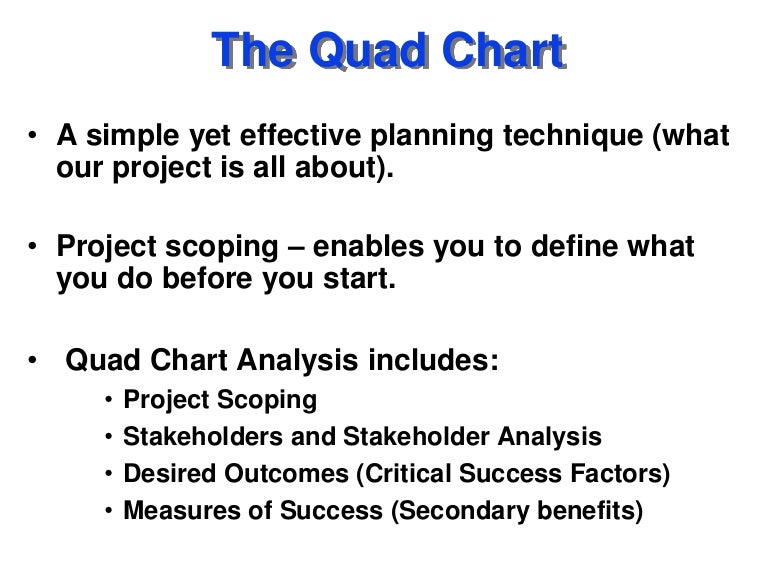 The Quad Chart

• A simple yet effective planning technique (what our project is all about).

• Project scoping – enables you to define what you do before you start.

• Quad Chart Analysis includes:
  • Project Scoping
  • Stakeholders and Stakeholder Analysis
  • Desired Outcomes (Critical Success Factors)
  • Measures of Success (Secondary benefits)